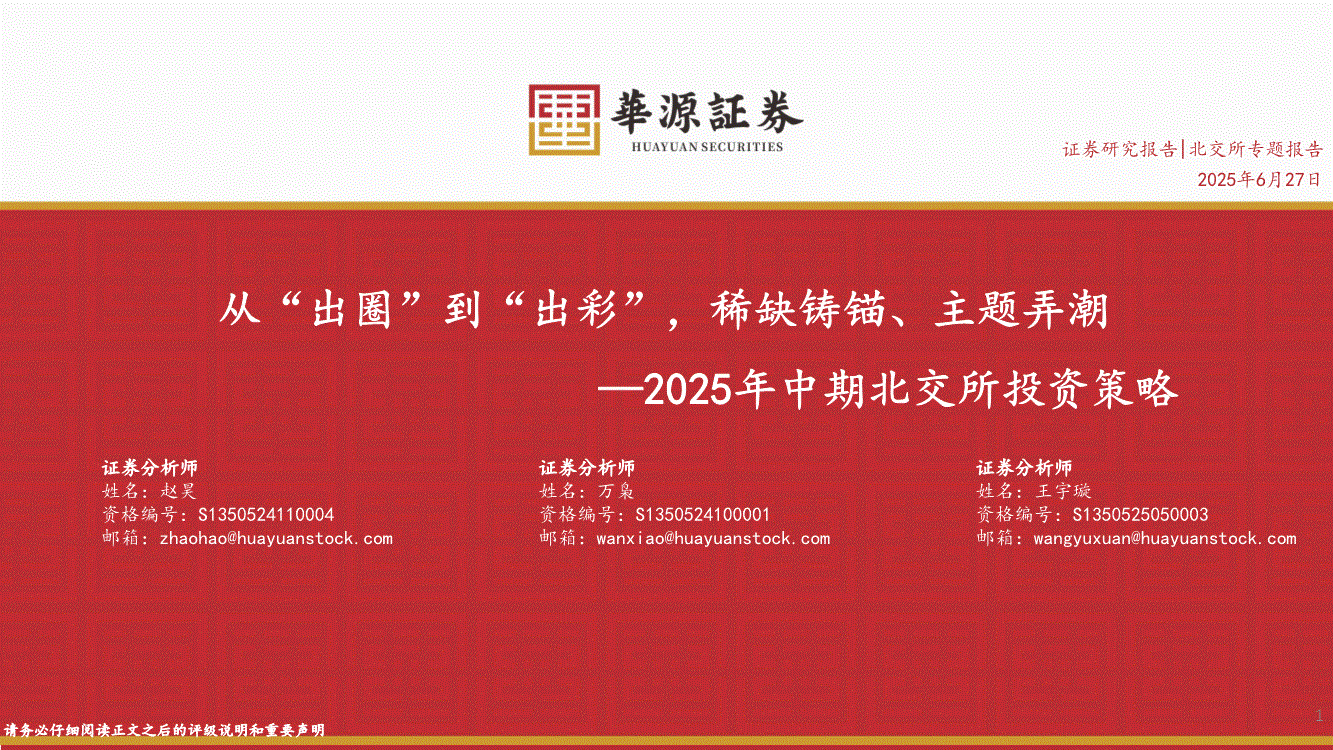 華源証券
HUAYUAN SECURITIES

证券研究报告|北交所专题报告
2025年6月27日

从“出圈”到“出彩”，稀缺铸锚、主题弄潮
—2025年中期北交所投资策略

证券分析师
姓名：赵昊
资格编号：S1350524110004
邮箱：zhaohao@huayuanstock.com

证券分析师
姓名：万枭
资格编号：S1350524100001
邮箱：wanxiao@huayuanstock.com

证券分析师
姓名：王宇璇
资格编号：S1350525050003
邮箱：wangyuxuan@huayuanstock.com

请务必仔细阅读正文之后的评级说明和重要声明

1